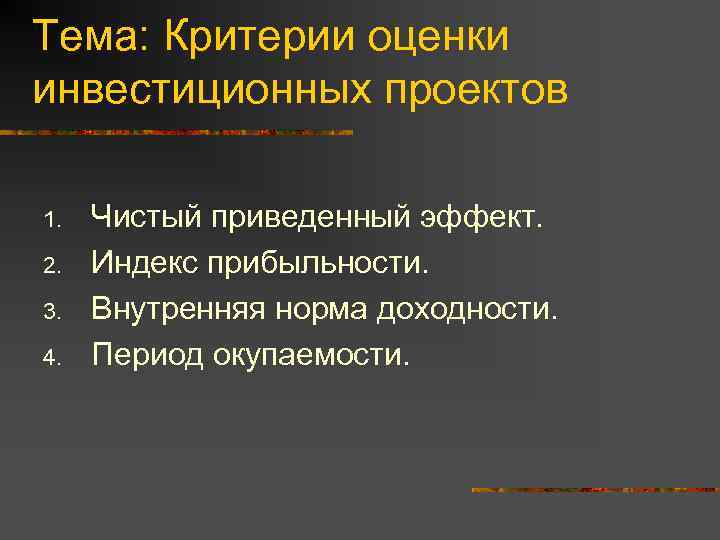 Тема: Критерии оценки инвестиционных проектов

1. Чистый приведенный эффект.
2. Индекс прибыльности.
3. Внутренняя норма доходности.
4. Период окупаемости.